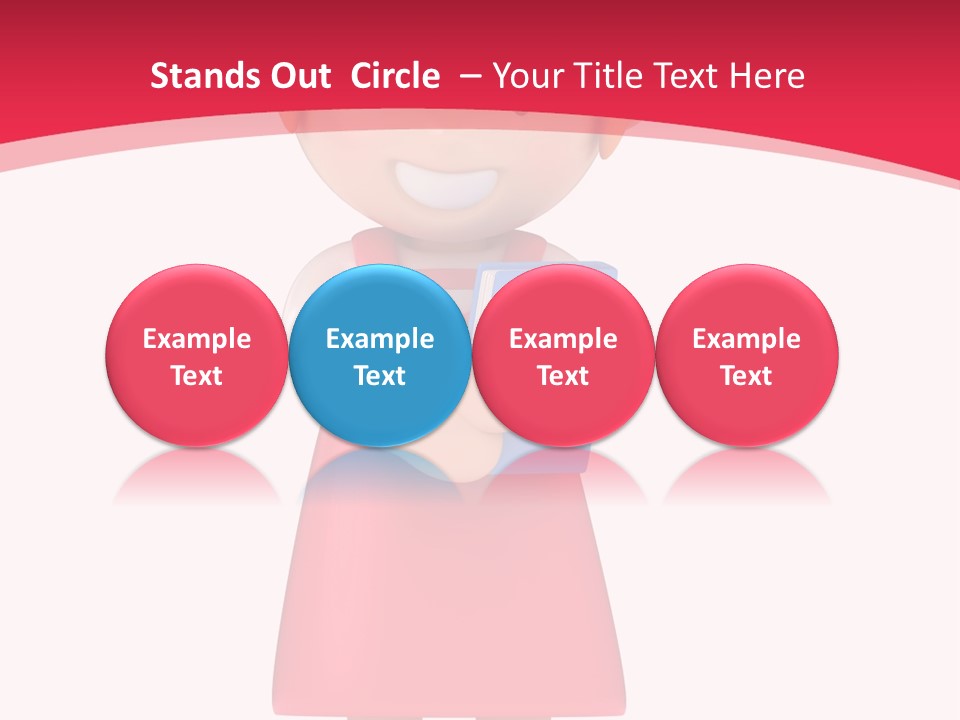 Stands Out Circle – Your Title Text Here

Example Text

Example Text

Example Text

Example Text